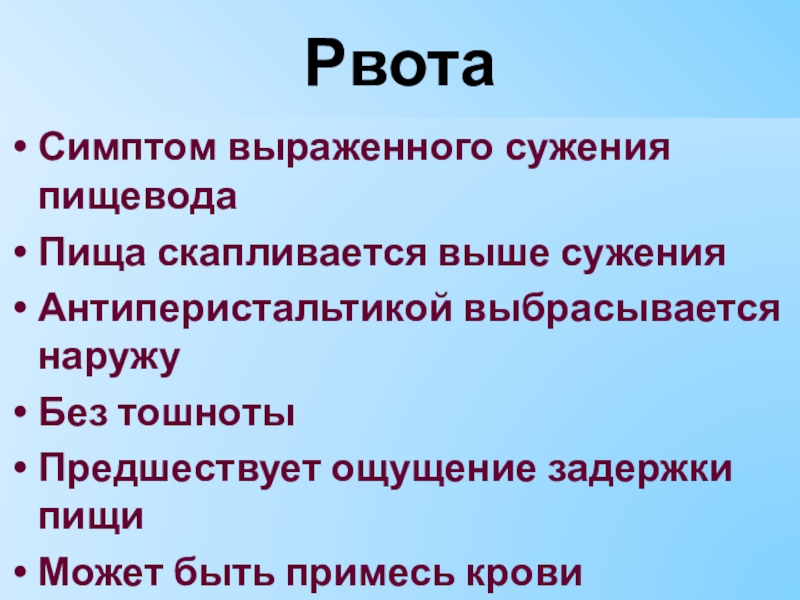 Рвота

• Симптом выраженного сужения пищевода
• Пища скапливается выше сужения
• Антиперистальтикой выбрасывается наружу
• Без тошноты
• Предшествует ощущение задержки пищи
• Может быть примесь крови